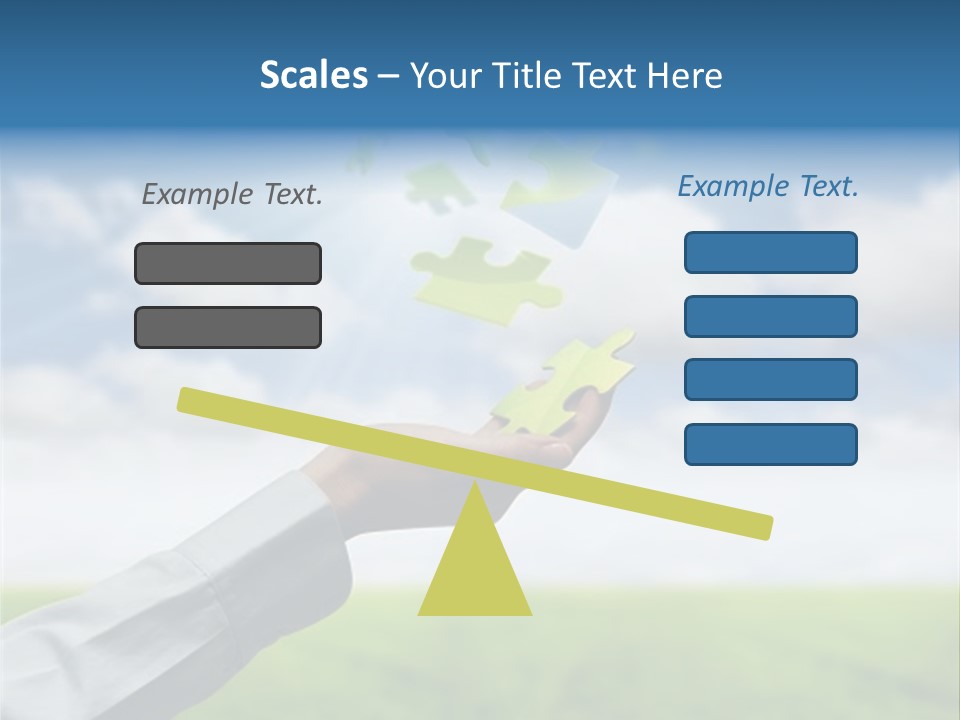 Scales – Your Title Text Here

Example Text.

Example Text.